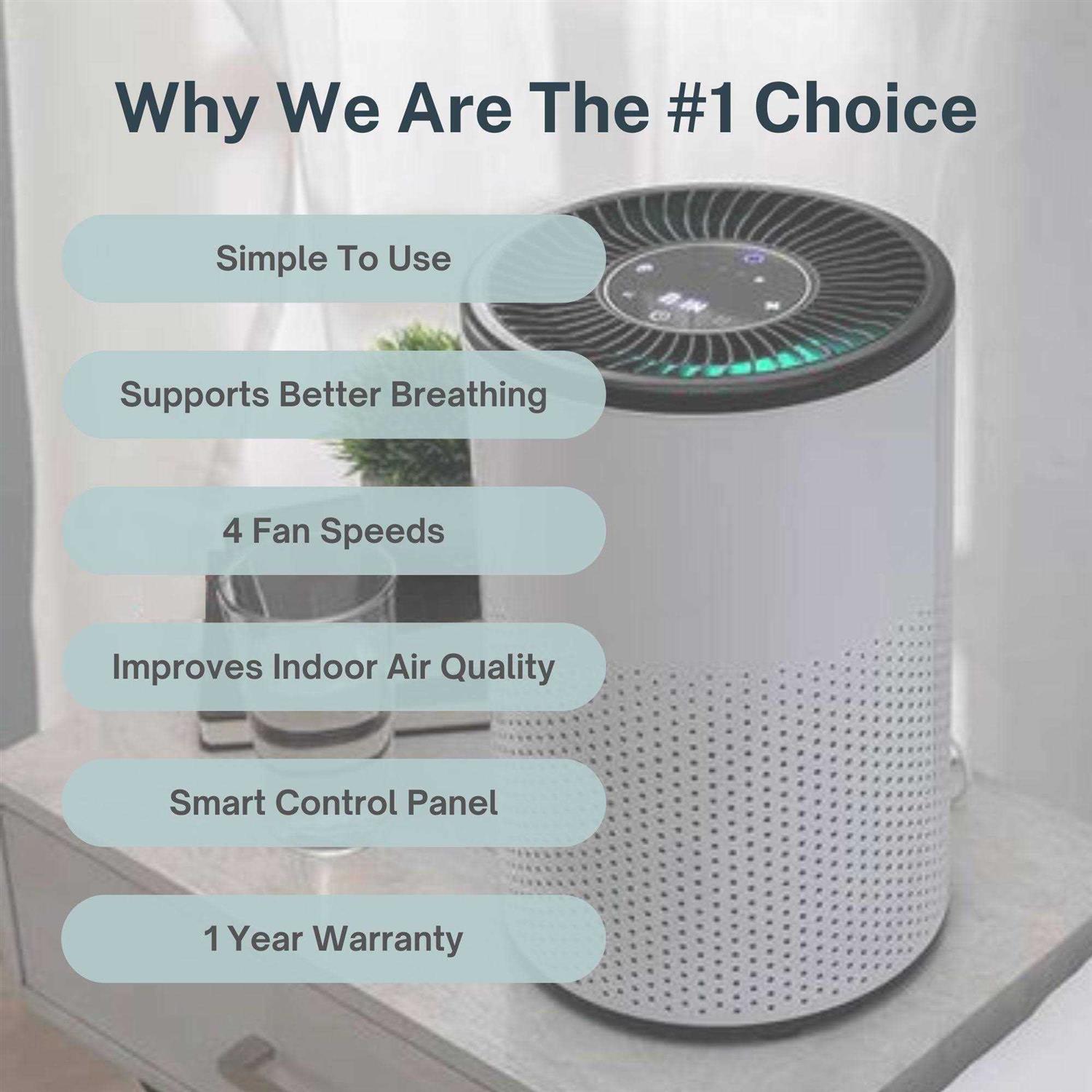 Why We Are The #1 Choice

Simple To Use

Supports Better Breathing

4 Fan Speeds

Improves Indoor Air Quality

Smart Control Panel

1 Year Warranty